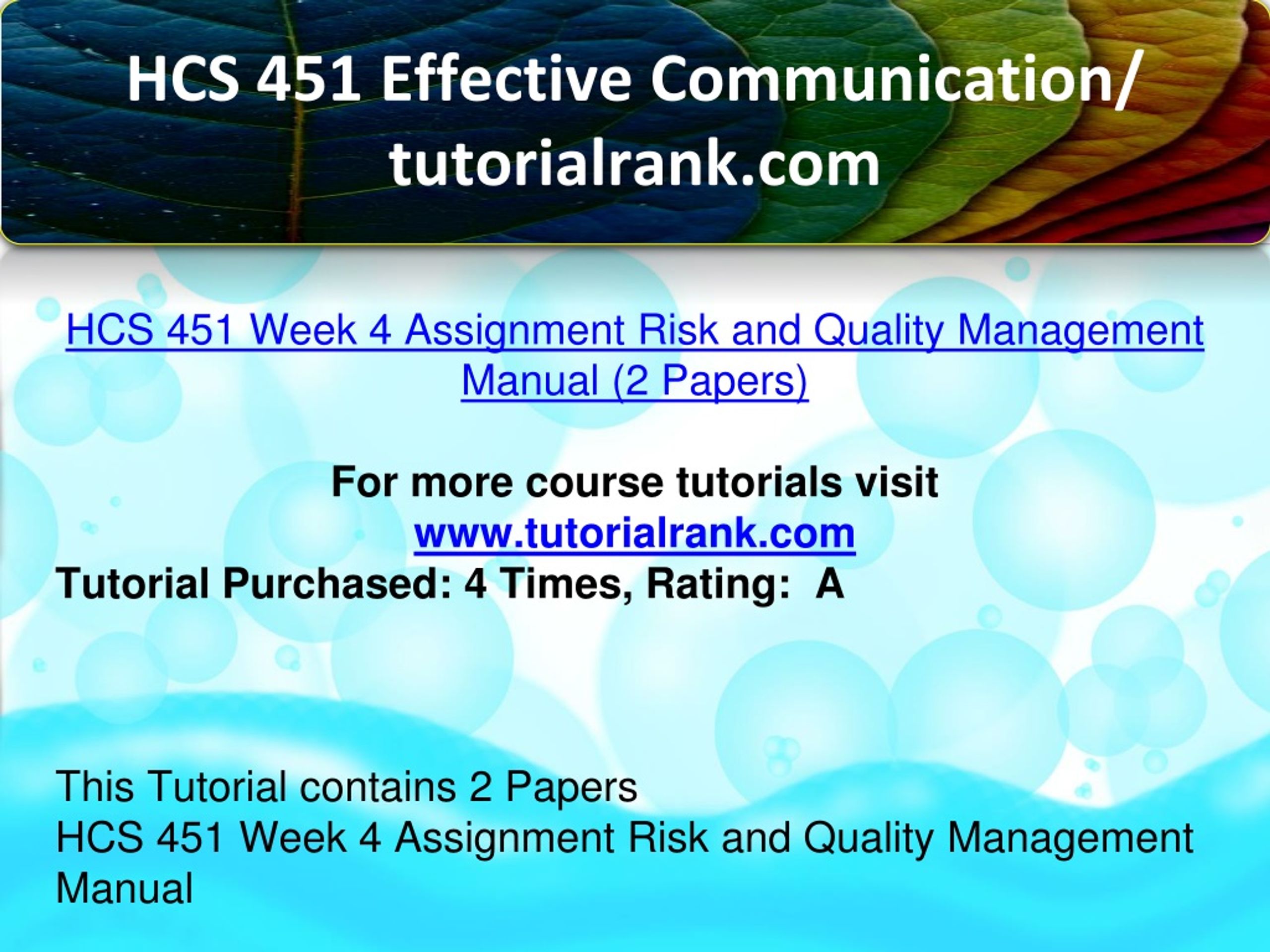 HCS 451 Effective Communication/ tutorialrank.com

HCS 451 Week 4 Assignment Risk and Quality Management Manual (2 Papers)

For more course tutorials visit
www.tutorialrank.com
Tutorial Purchased: 4 Times, Rating: A

This Tutorial contains 2 Papers
HCS 451 Week 4 Assignment Risk and Quality Management Manual